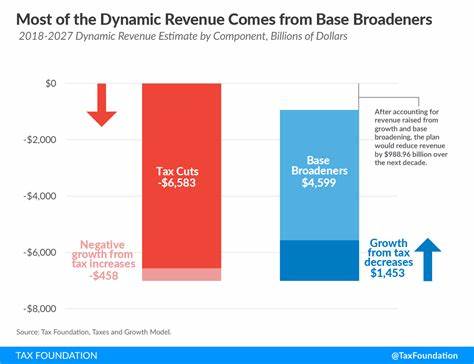 Most of the Dynamic Revenue Comes from Base Broadeners

2018-2027 Dynamic Revenue Estimate by Component, Billions of Dollars

$0

-$2,000

-$4,000

-$6,000

-$8,000

Tax Cuts
-$6,583

Negative growth from tax increases
-$458

Base Broadeners
$4,599

Growth from tax decreases
$1,453

After accounting for revenue raised from growth and base broadening, the plan would reduce revenue by $988.96 billion over the next decade.

Source: Tax Foundation, Taxes and Growth Model.

TAX FOUNDATION

@TaxFoundation